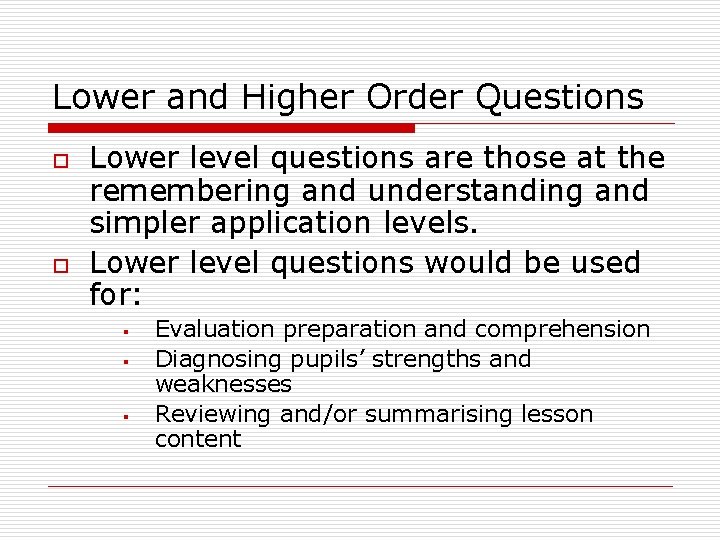 Lower and Higher Order Questions

Lower level questions are those at the remembering and understanding and simpler application levels.

Lower level questions would be used for:

Evaluation preparation and comprehension

Diagnosing pupils’ strengths and weaknesses

Reviewing and/or summarising lesson content